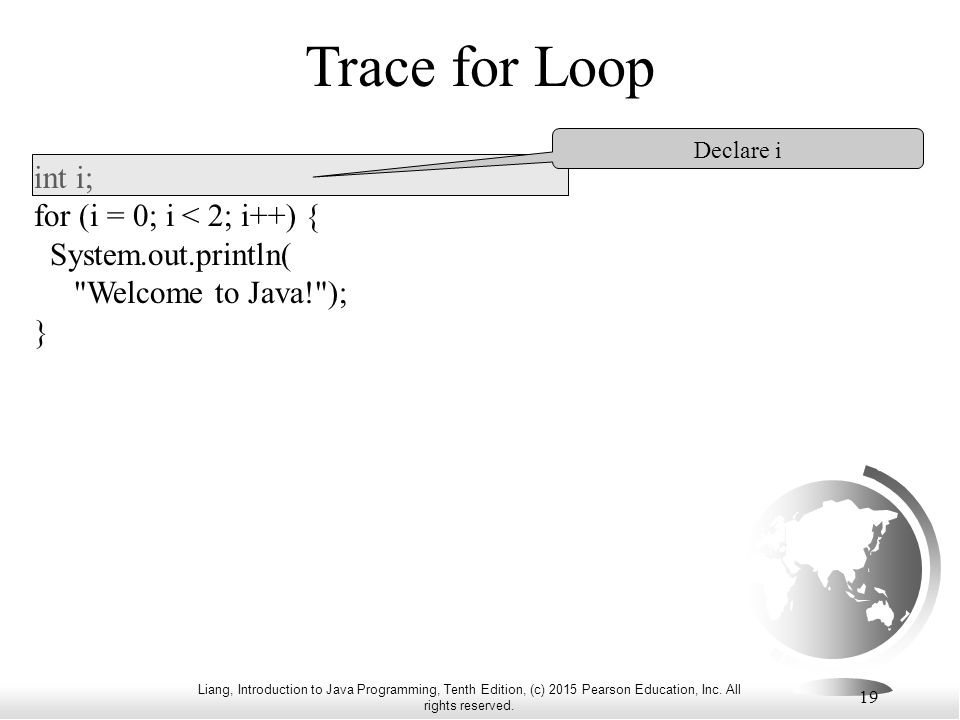 Trace for Loop

Declare i

int i;
for (i = 0; i < 2; i++) {
  System.out.println(
    "Welcome to Java!");
}

Liang, Introduction to Java Programming, Tenth Edition, (c) 2015 Pearson Education, Inc. All rights reserved.

19